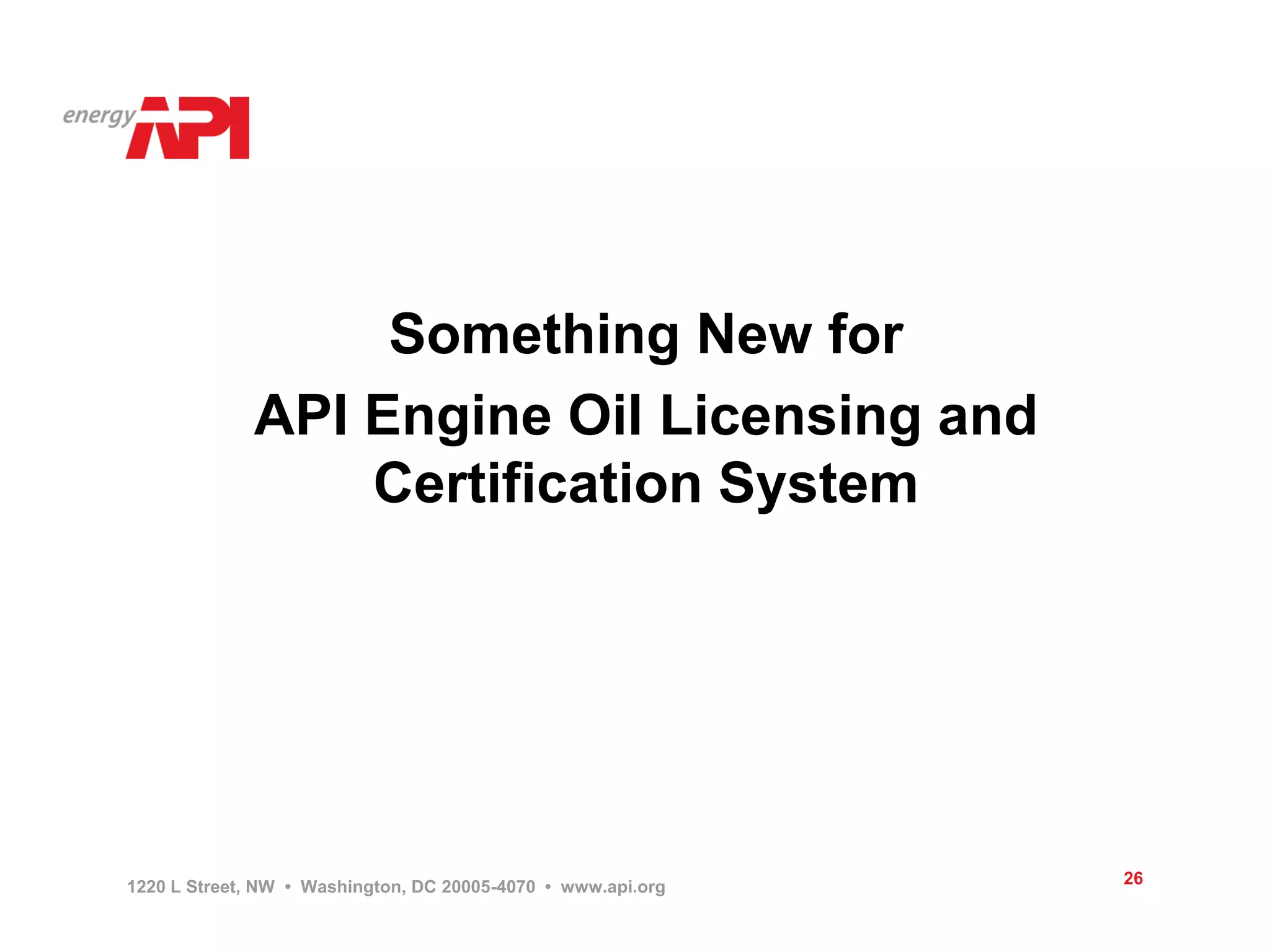 energy API

Something New for

API Engine Oil Licensing and Certification System

1220 L Street, NW • Washington, DC 20005-4070 • www.api.org

26